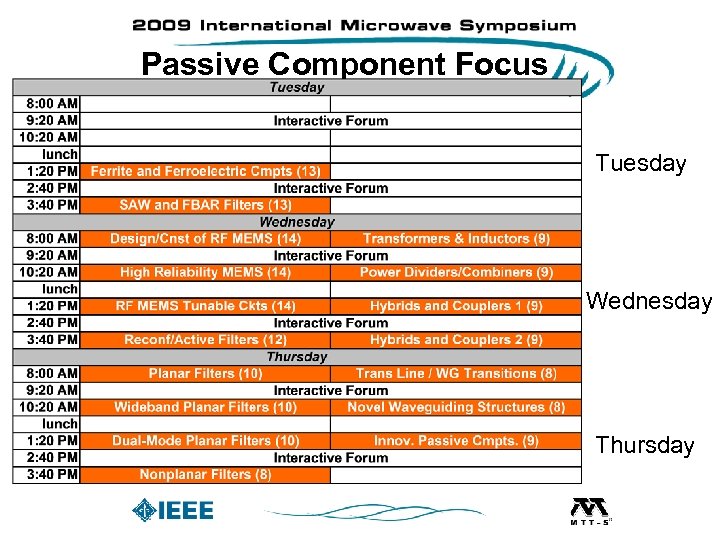 2009 International Microwave Symposium

Passive Component Focus

| Tuesday | | |
|---|---|---|
| 8:00 AM | | |
| 9:20 AM | Interactive Forum | |
| 10:20 AM | | |
| lunch | | |
| 1:20 PM | Ferrite and Ferroelectric Cmpts (13) | |
| 2:40 PM | Interactive Forum | |
| 3:40 PM | SAW and FBAR Filters (13) | |
| Wednesday | | |
| 8:00 AM | Design/Cnst of RF MEMS (14) | Transformers & Inductors (9) |
| 9:20 AM | Interactive Forum | |
| 10:20 AM | High Reliability MEMS (14) | Power Dividers/Combiners (9) |
| lunch | | |
| 1:20 PM | RF MEMS Tunable Ckts (14) | Hybrids and Couplers 1 (9) |
| 2:40 PM | Interactive Forum | |
| 3:40 PM | Reconf/Active Filters (12) | Hybrids and Couplers 2 (9) |
| Thursday | | |
| 8:00 AM | Planar Filters (10) | Trans Line / WG Transitions (8) |
| 9:20 AM | Interactive Forum | |
| 10:20 AM | Wideband Planar Filters (10) | Novel Waveguiding Structures (8) |
| lunch | | |
| 1:20 PM | Dual-Mode Planar Filters (10) | Innov. Passive Cmpts. (9) |
| 2:40 PM | Interactive Forum | |
| 3:40 PM | Nonplanar Filters (8) | |

Tuesday

Wednesday

Thursday

IEEE

MTT-S